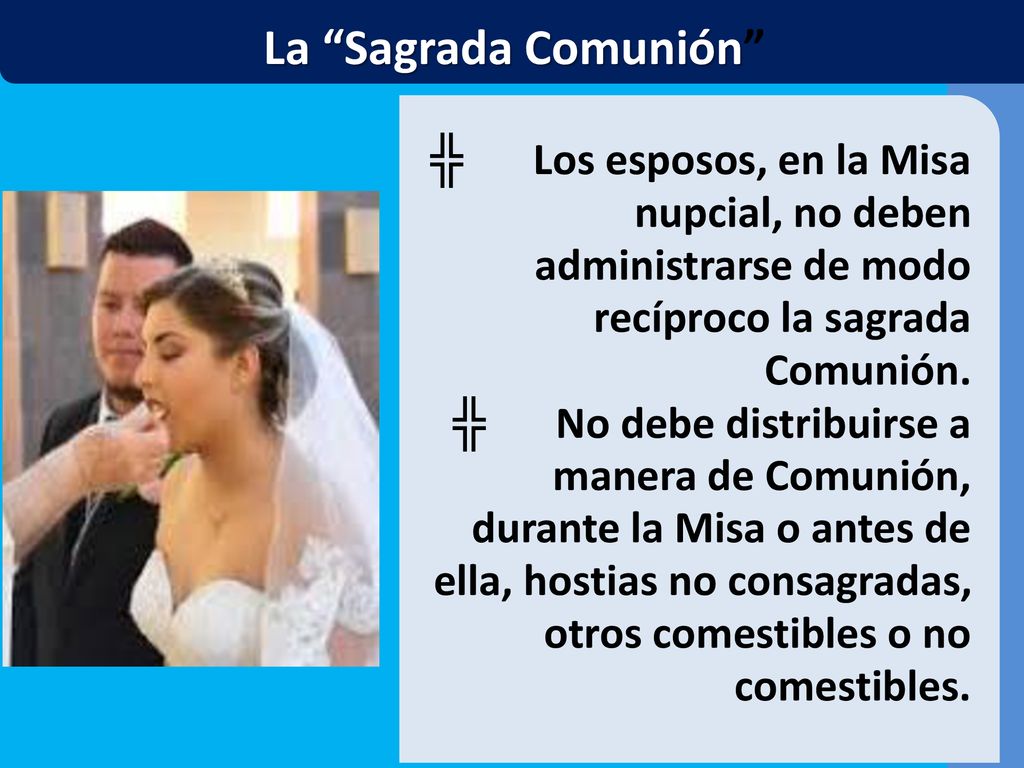 La “Sagrada Comunión”

╬ Los esposos, en la Misa nupcial, no deben administrarse de modo recíproco la sagrada Comunión.

╬ No debe distribuirse a manera de Comunión, durante la Misa o antes de ella, hostias no consagradas, otros comestibles o no comestibles.